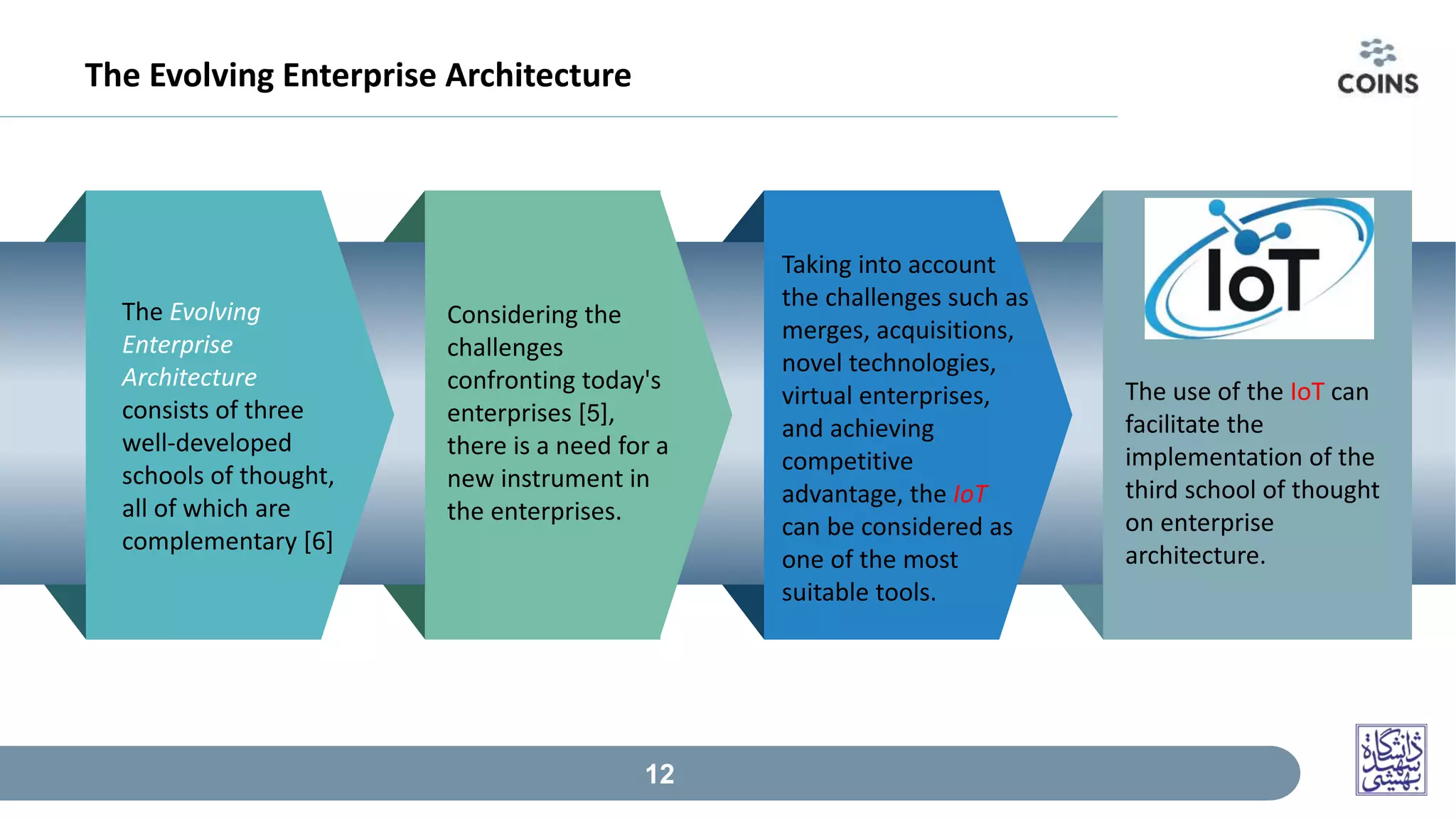 The Evolving Enterprise Architecture

COINS

The Evolving Enterprise Architecture consists of three well-developed schools of thought, all of which are complementary [6]

Considering the challenges confronting today's enterprises [5], there is a need for a new instrument in the enterprises.

Taking into account the challenges such as merges, acquisitions, novel technologies, virtual enterprises, and achieving competitive advantage, the IoT can be considered as one of the most suitable tools.

IoT

The use of the IoT can facilitate the implementation of the third school of thought on enterprise architecture.

12

دانشگاه شهید بهشتی